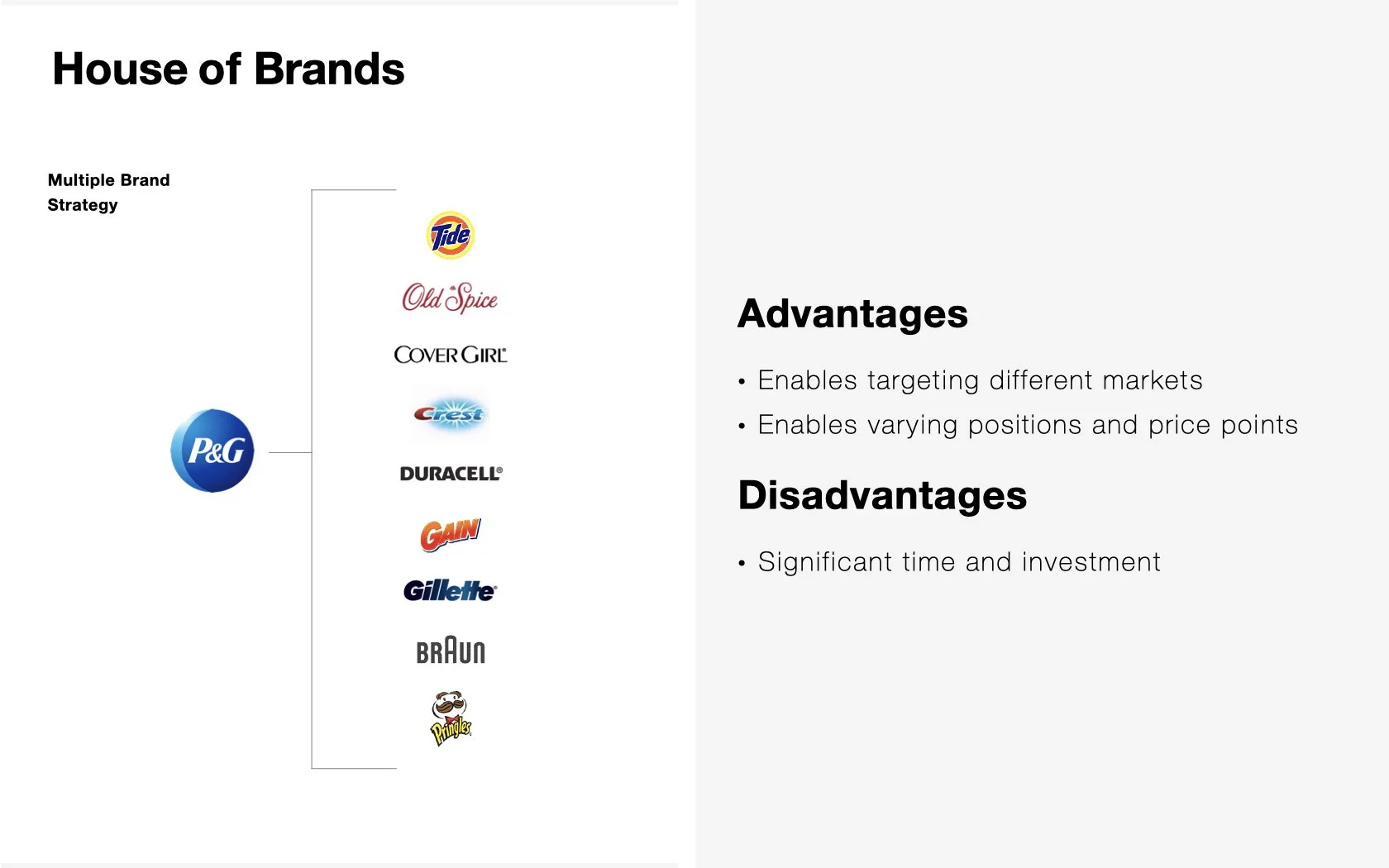 House of Brands

Multiple Brand Strategy

P&G

Tide

Old Spice

COVERGIRL

Crest

DURACELL

GAIN

Gillette

BRAUN

Pringles

Advantages

• Enables targeting different markets
• Enables varying positions and price points

Disadvantages

• Significant time and investment